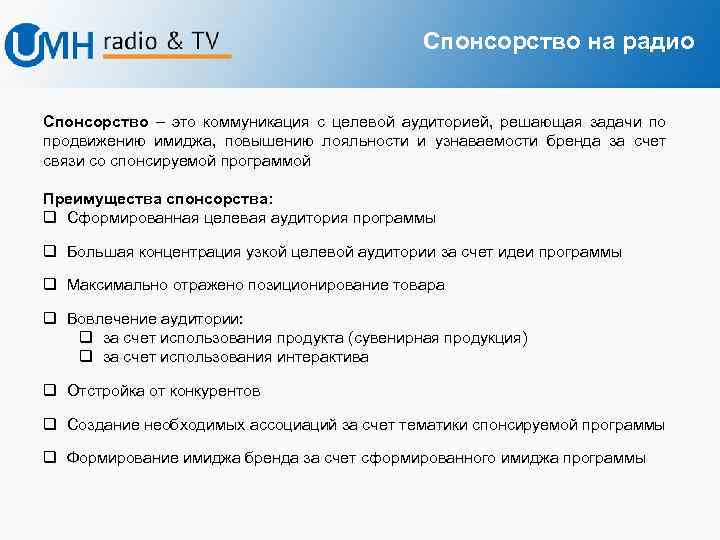 UMH radio & TV

Спонсорство на радио

Спонсорство – это коммуникация с целевой аудиторией, решающая задачи по продвижению имиджа, повышению лояльности и узнаваемости бренда за счет связи со спонсируемой программой

Преимущества спонсорства:
❑ Сформированная целевая аудитория программы
❑ Большая концентрация узкой целевой аудитории за счет идеи программы
❑ Максимально отражено позиционирование товара
❑ Вовлечение аудитории:
❑ за счет использования продукта (сувенирная продукция)
❑ за счет использования интерактива
❑ Отстройка от конкурентов
❑ Создание необходимых ассоциаций за счет тематики спонсируемой программы
❑ Формирование имиджа бренда за счет сформированного имиджа программы